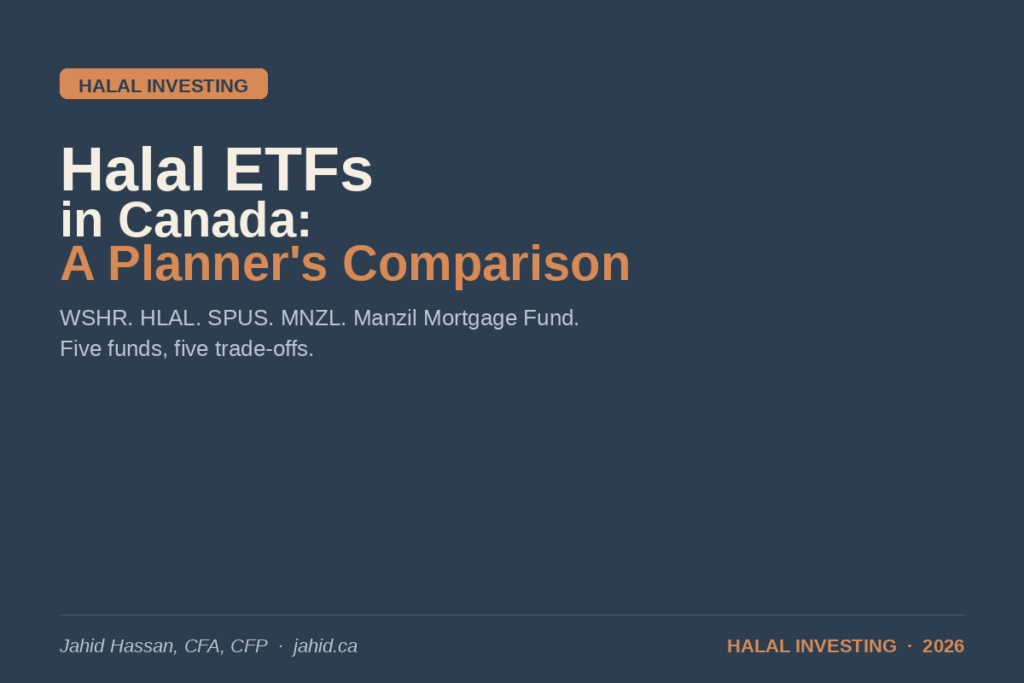 HALAL INVESTING

Halal ETFs
in Canada:
A Planner's Comparison

WSHR. HLAL. SPUS. MNZL. Manzil Mortgage Fund.
Five funds, five trade-offs.

Jahid Hassan, CFA, CFP · jahid.ca

HALAL INVESTING · 2026